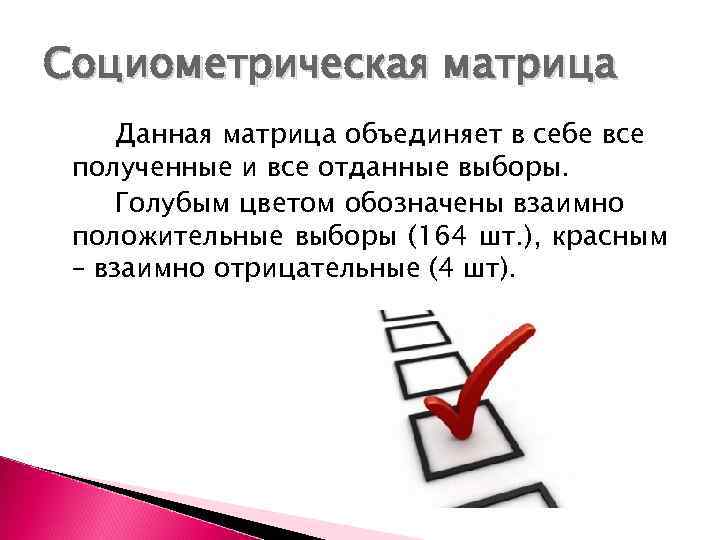 Социометрическая матрица

Данная матрица объединяет в себе все полученные и все отданные выборы.

Голубым цветом обозначены взаимно положительные выборы (164 шт.), красным – взаимно отрицательные (4 шт).